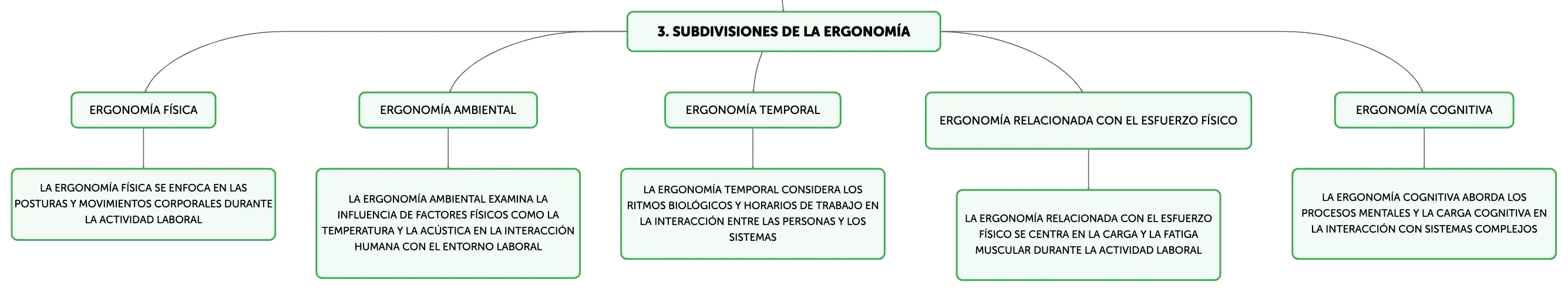 3. SUBDIVISIONES DE LA ERGONOMÍA

ERGONOMÍA FÍSICA

LA ERGONOMÍA FÍSICA SE ENFOCA EN LAS POSTURAS Y MOVIMIENTOS CORPORALES DURANTE LA ACTIVIDAD LABORAL

ERGONOMÍA AMBIENTAL

LA ERGONOMÍA AMBIENTAL EXAMINA LA INFLUENCIA DE FACTORES FÍSICOS COMO LA TEMPERATURA Y LA ACÚSTICA EN LA INTERACCIÓN HUMANA CON EL ENTORNO LABORAL

ERGONOMÍA TEMPORAL

LA ERGONOMÍA TEMPORAL CONSIDERA LOS RITMOS BIOLÓGICOS Y HORARIOS DE TRABAJO EN LA INTERACCIÓN ENTRE LAS PERSONAS Y LOS SISTEMAS

ERGONOMÍA RELACIONADA CON EL ESFUERZO FÍSICO

LA ERGONOMÍA RELACIONADA CON EL ESFUERZO FÍSICO SE CENTRA EN LA CARGA Y LA FATIGA MUSCULAR DURANTE LA ACTIVIDAD LABORAL

ERGONOMÍA COGNITIVA

LA ERGONOMÍA COGNITIVA ABORDA LOS PROCESOS MENTALES Y LA CARGA COGNITIVA EN LA INTERACCIÓN CON SISTEMAS COMPLEJOS